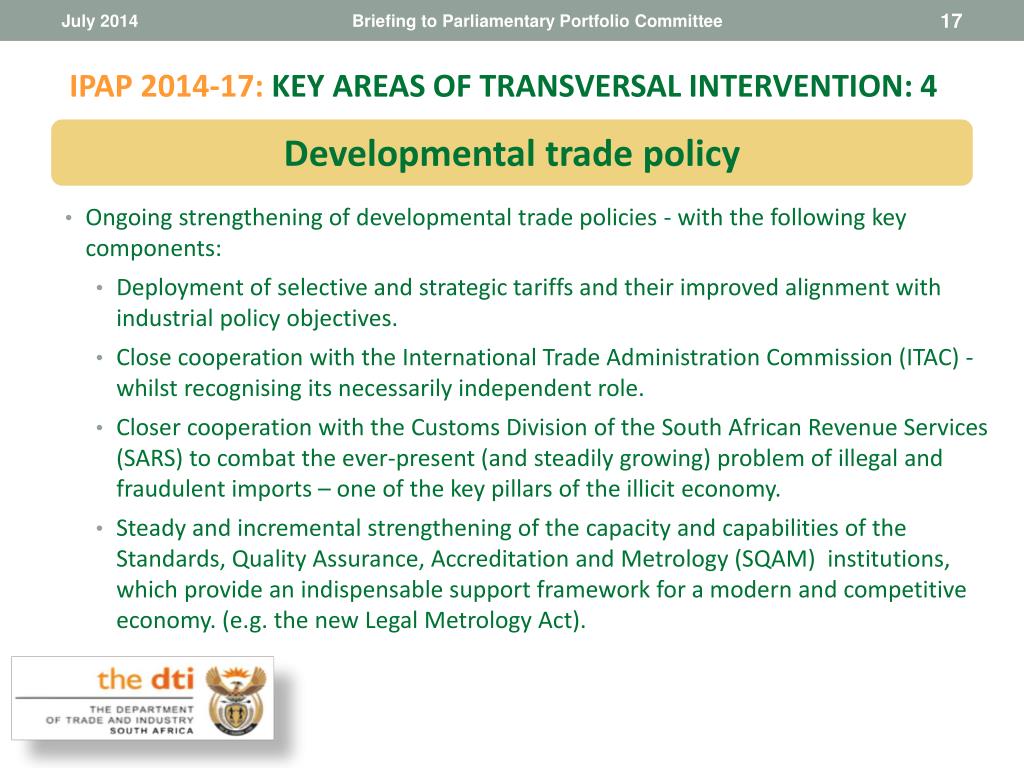 July 2014 Briefing to Parliamentary Portfolio Committee 17

IPAP 2014-17: KEY AREAS OF TRANSVERSAL INTERVENTION: 4

Developmental trade policy

• Ongoing strengthening of developmental trade policies - with the following key components:
  • Deployment of selective and strategic tariffs and their improved alignment with industrial policy objectives.
  • Close cooperation with the International Trade Administration Commission (ITAC) - whilst recognising its necessarily independent role.
  • Closer cooperation with the Customs Division of the South African Revenue Services (SARS) to combat the ever-present (and steadily growing) problem of illegal and fraudulent imports – one of the key pillars of the illicit economy.
  • Steady and incremental strengthening of the capacity and capabilities of the Standards, Quality Assurance, Accreditation and Metrology (SQAM) institutions, which provide an indispensable support framework for a modern and competitive economy. (e.g. the new Legal Metrology Act).

the dti
THE DEPARTMENT OF TRADE AND INDUSTRY SOUTH AFRICA